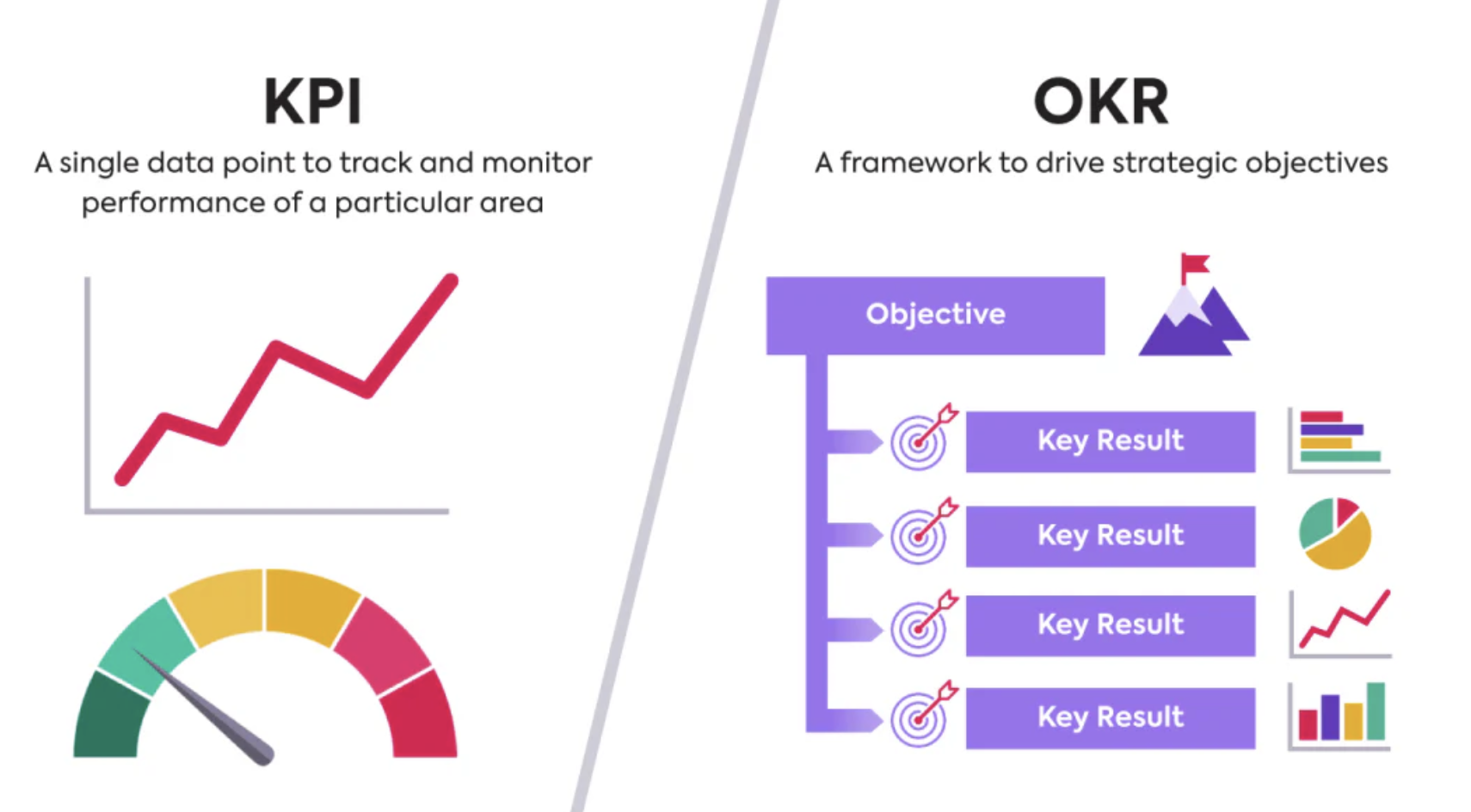 KPI

A single data point to track and monitor performance of a particular area

OKR

A framework to drive strategic objectives

Objective

Key Result

Key Result

Key Result

Key Result